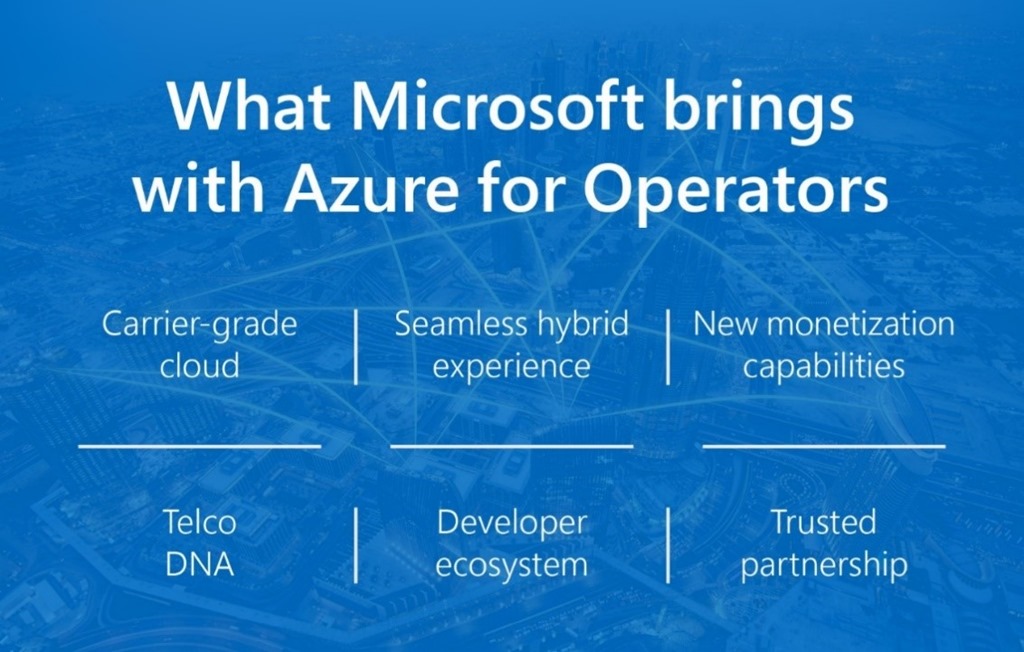 What Microsoft brings with Azure for Operators

Carrier-grade cloud

Seamless hybrid experience

New monetization capabilities

Telco DNA

Developer ecosystem

Trusted partnership